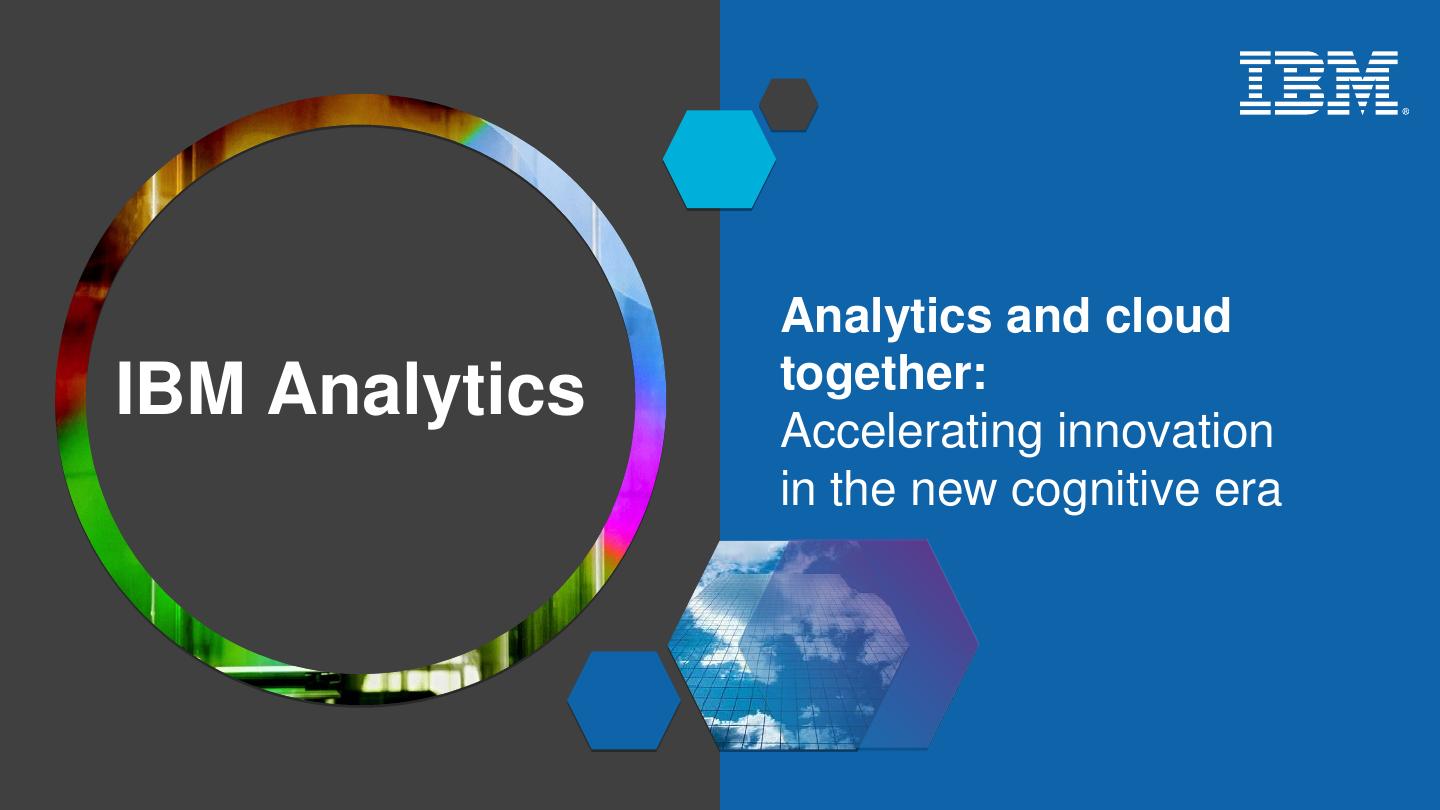 IBM®

IBM Analytics

Analytics and cloud together:
Accelerating innovation in the new cognitive era